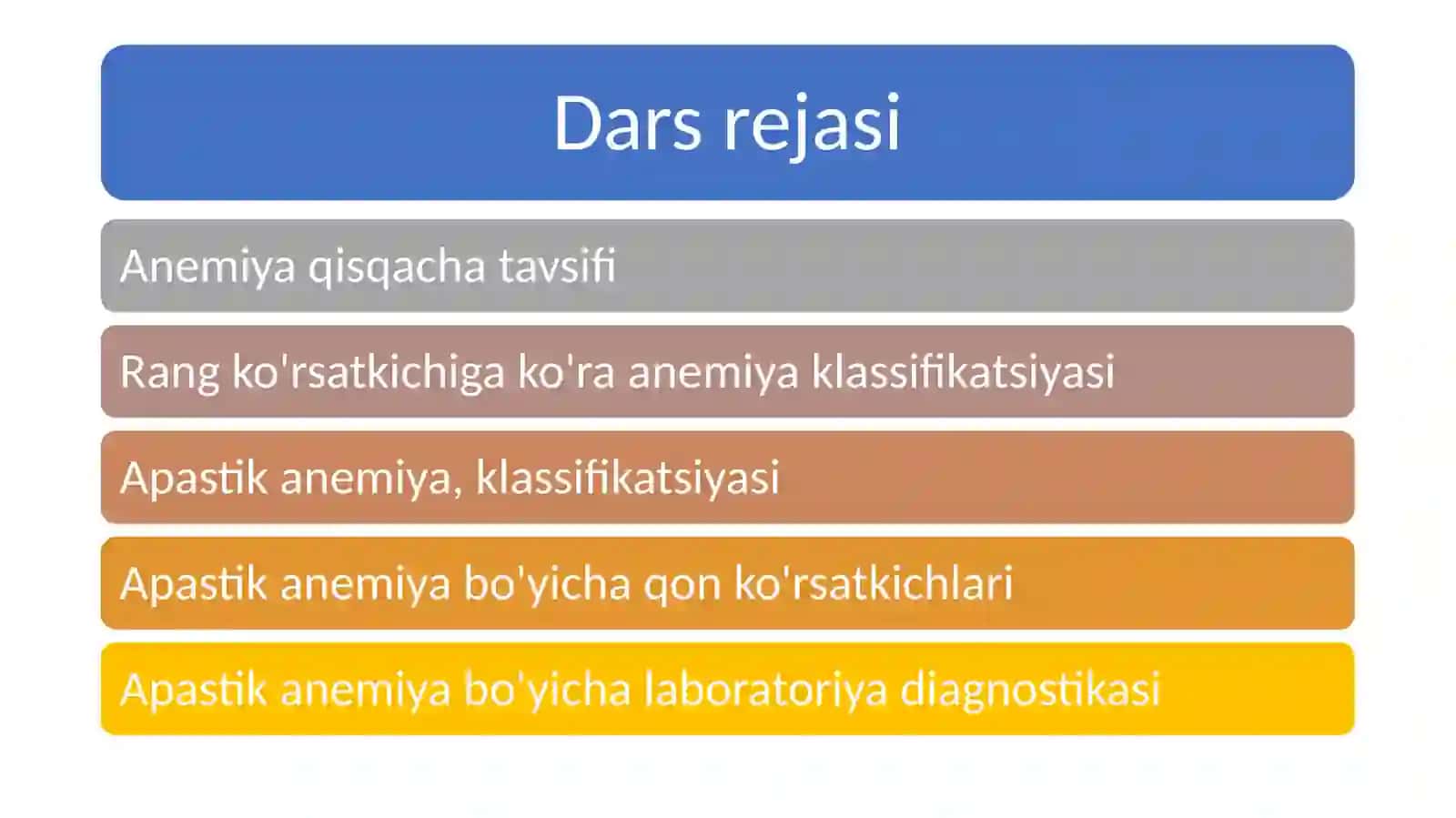 Dars rejasi

Anemiya qisqacha tavsifi

Rang ko'rsatkichiga ko'ra anemiya klassifikatsiyasi

Apastik anemiya, klassifikatsiyasi

Apastik anemiya bo'yicha qon ko'rsatkichlari

Apastik anemiya bo'yicha laboratoriya diagnostikasi